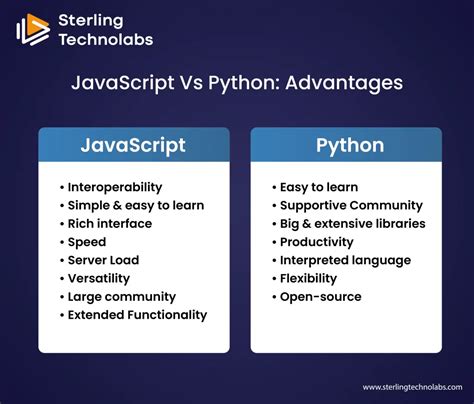 Sterling Technolabs

JavaScript Vs Python: Advantages

JavaScript

• Interoperability
• Simple & easy to learn
• Rich interface
• Speed
• Server Load
• Versatility
• Large community
• Extended Functionality

Python

• Easy to learn
• Supportive Community
• Big & extensive libraries
• Productivity
• Interpreted language
• Flexibility
• Open-source

www.sterlingtechnolabs.com